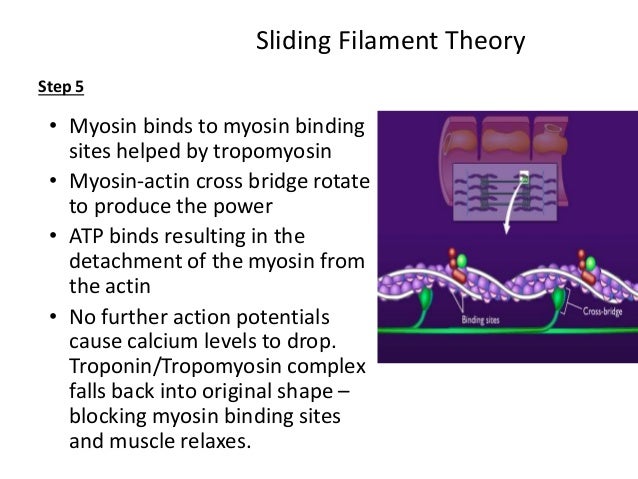 Sliding Filament Theory

Step 5

• Myosin binds to myosin binding sites helped by tropomyosin
• Myosin-actin cross bridge rotate to produce the power
• ATP binds resulting in the detachment of the myosin from the actin
• No further action potentials cause calcium levels to drop. Troponin/Tropomyosin complex falls back into original shape – blocking myosin binding sites and muscle relaxes.

Binding sites
Cross-bridge